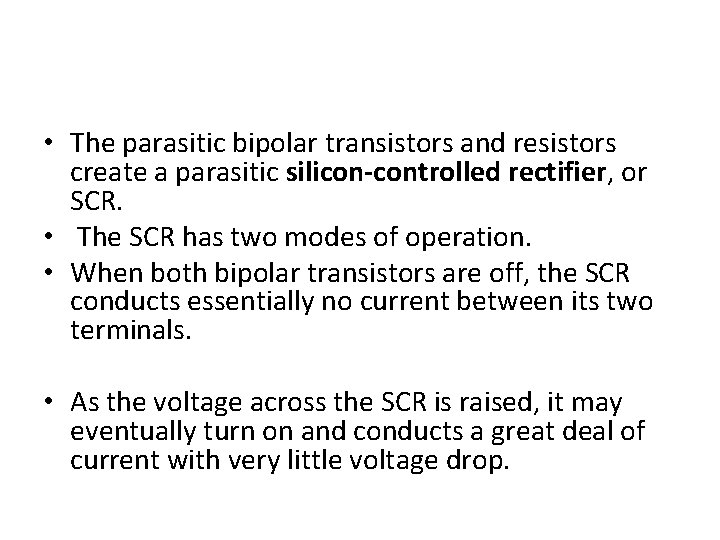 • The parasitic bipolar transistors and resistors create a parasitic silicon-controlled rectifier, or SCR.
• The SCR has two modes of operation.
• When both bipolar transistors are off, the SCR conducts essentially no current between its two terminals.

• As the voltage across the SCR is raised, it may eventually turn on and conducts a great deal of current with very little voltage drop.